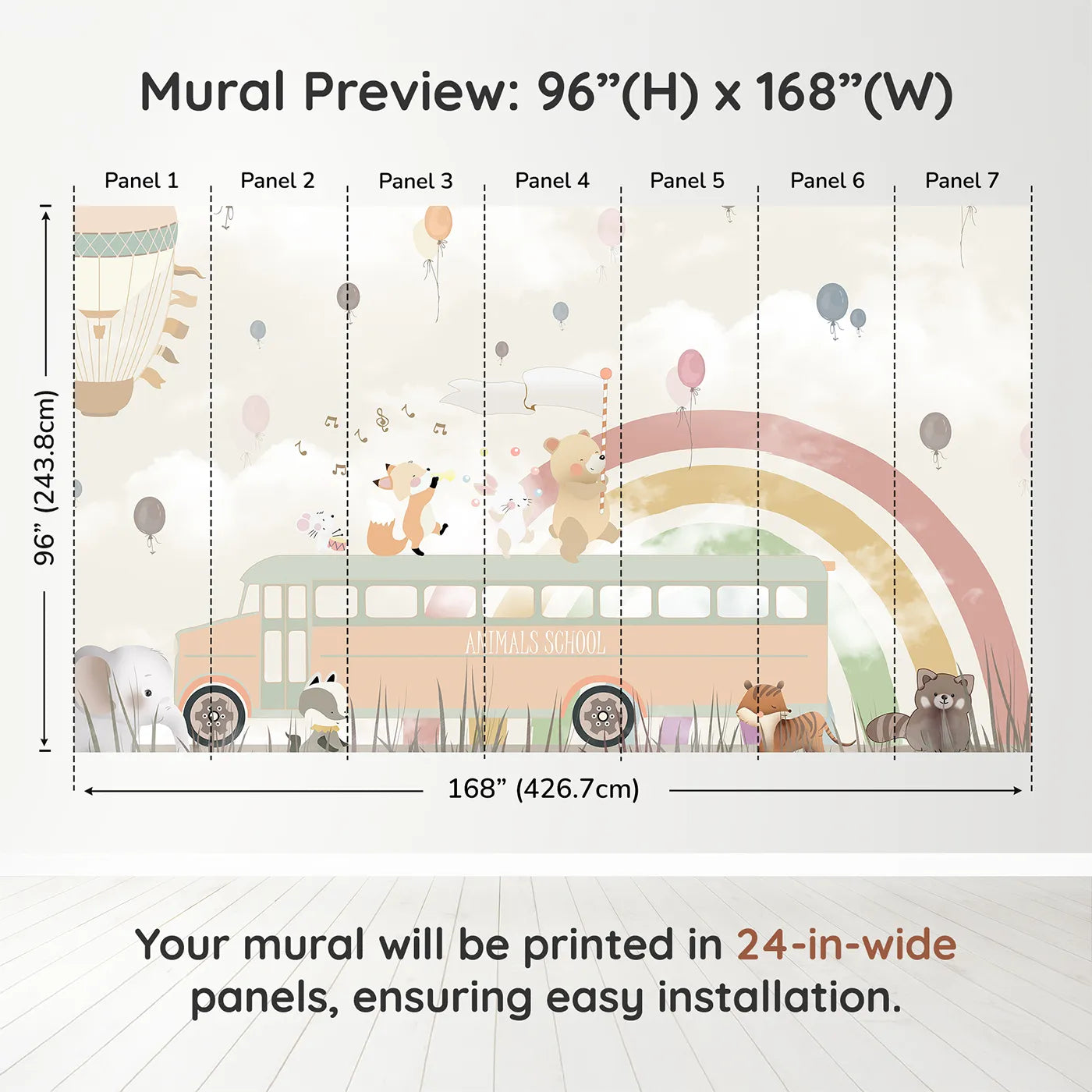 Mural Preview: 96”(H) x 168”(W)

Panel 1
Panel 2
Panel 3
Panel 4
Panel 5
Panel 6
Panel 7

96” (243.8cm)

ANIMALS SCHOOL

168” (426.7cm)

Your mural will be printed in 24-in-wide panels, ensuring easy installation.